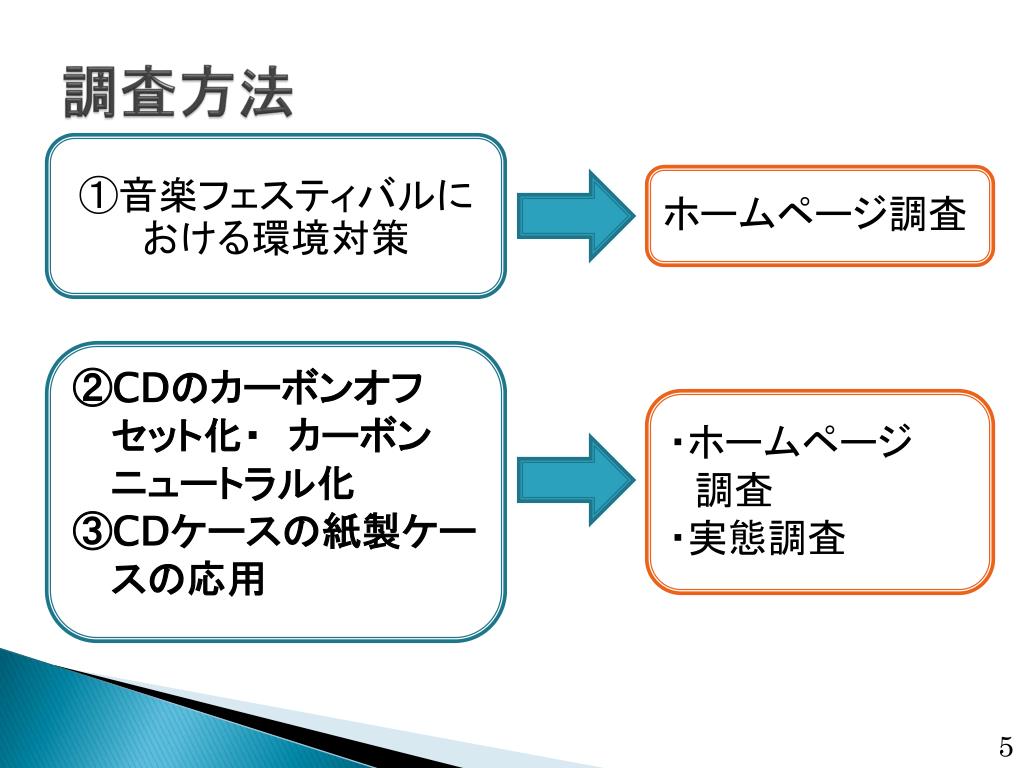 調査方法

①音楽フェスティバルにおける環境対策

ホームページ調査

②CDのカーボンオフセット化・ カーボンニュートラル化
③CDケースの紙製ケースの応用

・ホームページ調査
・実態調査

5